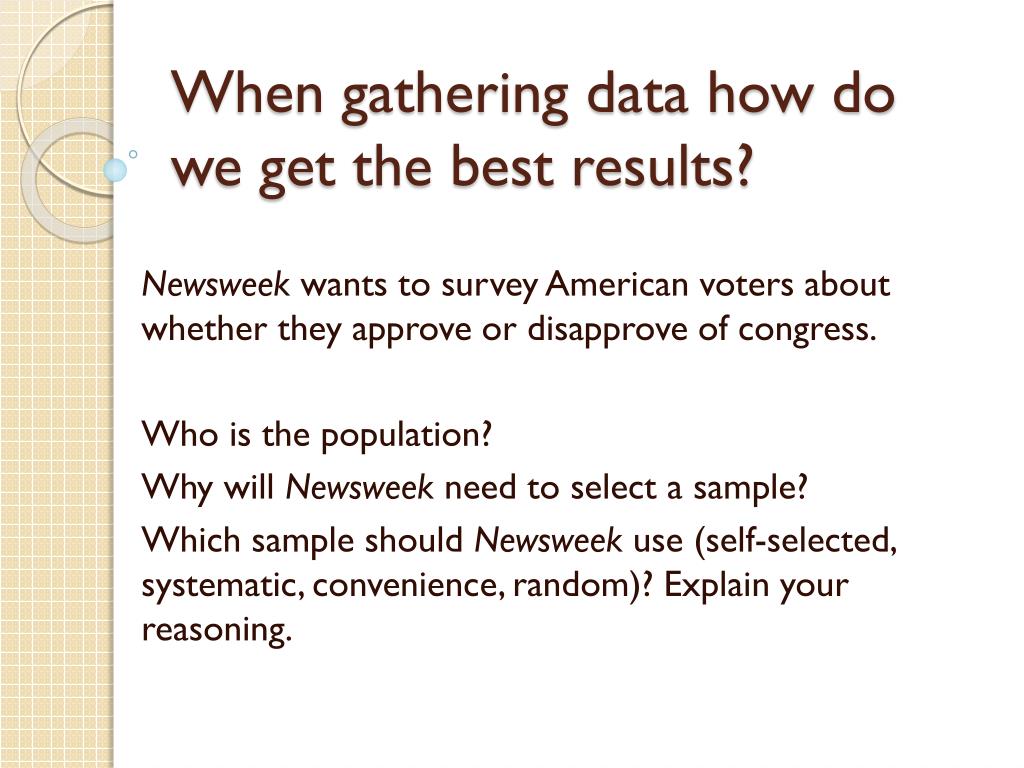 When gathering data how do we get the best results?

Newsweek wants to survey American voters about whether they approve or disapprove of congress.

Who is the population?

Why will Newsweek need to select a sample?

Which sample should Newsweek use (self-selected, systematic, convenience, random)? Explain your reasoning.